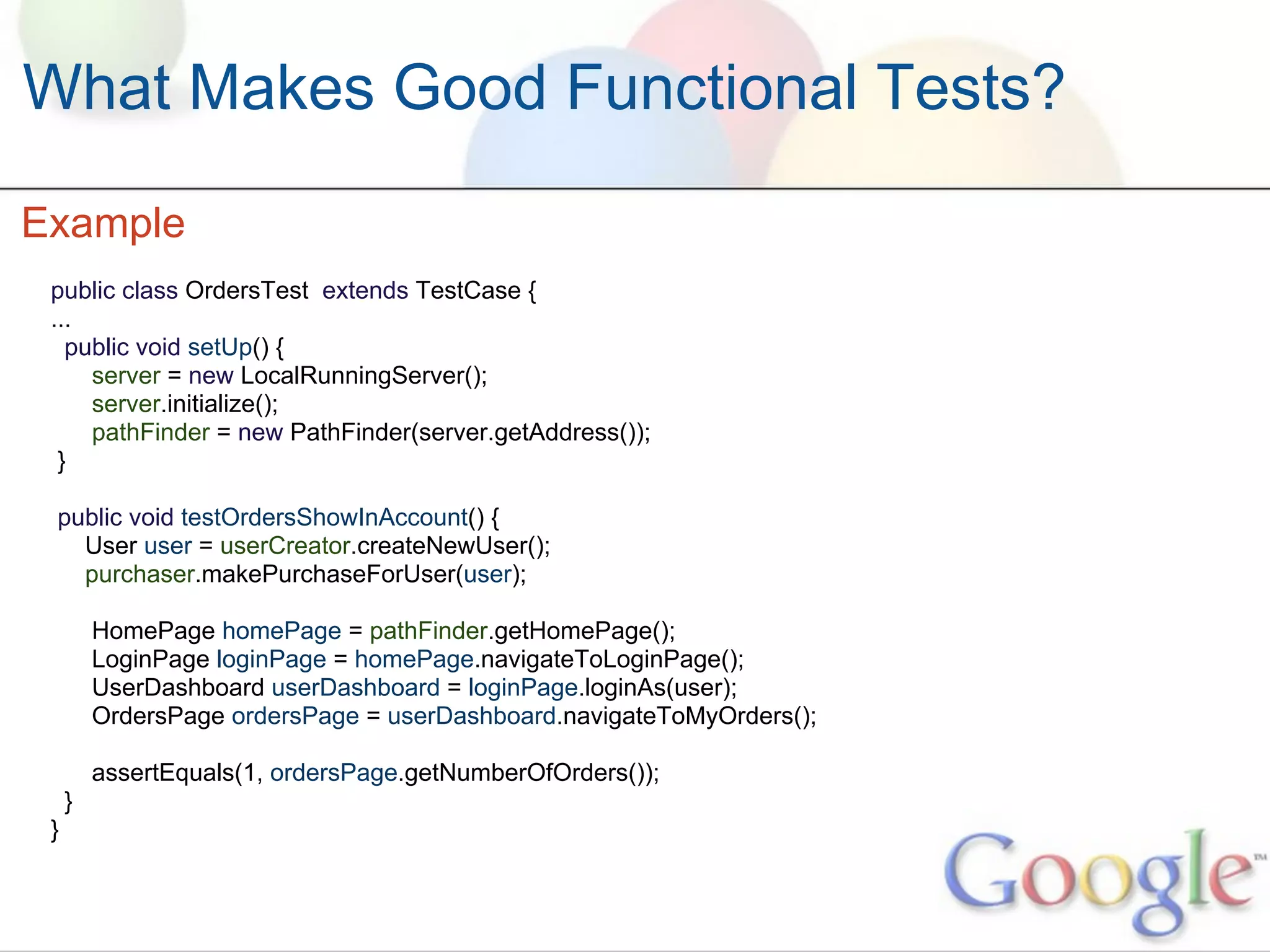 What Makes Good Functional Tests?

Example

public class OrdersTest extends TestCase {
...
public void setUp() {
server = new LocalRunningServer();
server.initialize();
pathFinder = new PathFinder(server.getAddress());
}

public void testOrdersShowInAccount() {
User user = userCreator.createNewUser();
purchaser.makePurchaseForUser(user);

HomePage homePage = pathFinder.getHomePage();
LoginPage loginPage = homePage.navigateToLoginPage();
UserDashboard userDashboard = loginPage.loginAs(user);
OrdersPage ordersPage = userDashboard.navigateToMyOrders();

assertEquals(1, ordersPage.getNumberOfOrders());
}
}

Google™